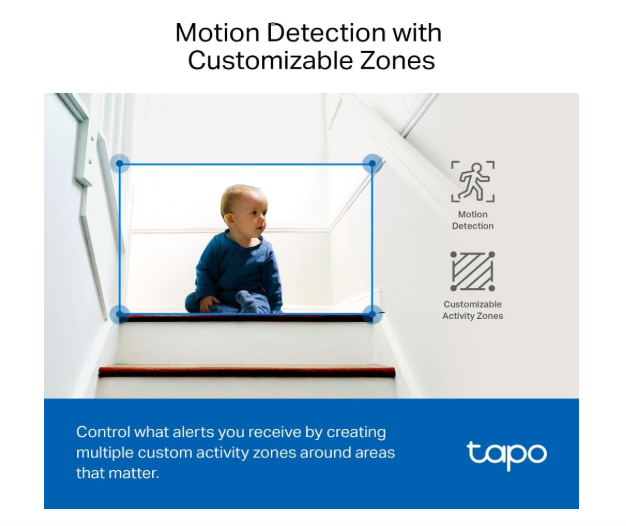 Motion Detection with Customizable Zones

Motion Detection

Customizable Activity Zones

Control what alerts you receive by creating multiple custom activity zones around areas that matter.

tapo